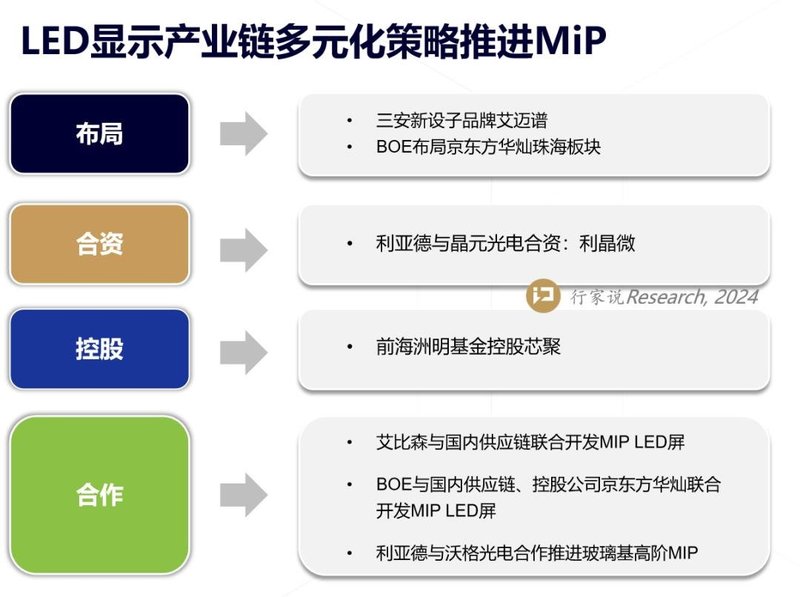 LED显示产业链多元化策略推进MiP

布局

• 三安新设子品牌艾迈谱
• BOE布局京东方华灿珠海板块

合资

• 利亚德与晶元光电合资：利晶微

行家说Research, 2024

控股

• 前海洲明基金控股芯聚

合作

• 艾比森与国内供应链联合开发MIP LED屏
• BOE与国内供应链、控股公司京东方华灿联合开发MIP LED屏
• 利亚德与沃格光电合作推进玻璃基高阶MIP